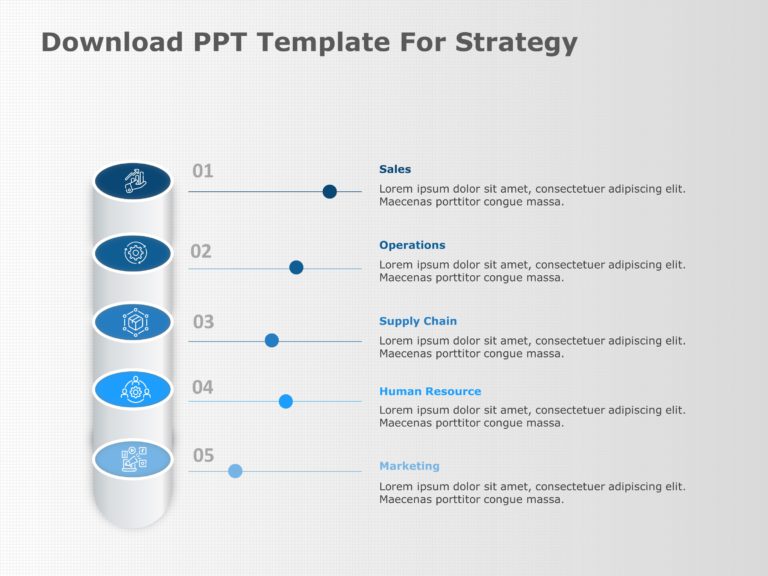 Download PPT Template For Strategy

01

Sales

Lorem ipsum dolor sit amet, consectetuer adipiscing elit. Maecenas porttitor congue massa.

02

Operations

Lorem ipsum dolor sit amet, consectetuer adipiscing elit. Maecenas porttitor congue massa.

03

Supply Chain

Lorem ipsum dolor sit amet, consectetuer adipiscing elit. Maecenas porttitor congue massa.

04

Human Resource

Lorem ipsum dolor sit amet, consectetuer adipiscing elit. Maecenas porttitor congue massa.

05

Marketing

Lorem ipsum dolor sit amet, consectetuer adipiscing elit. Maecenas porttitor congue massa.